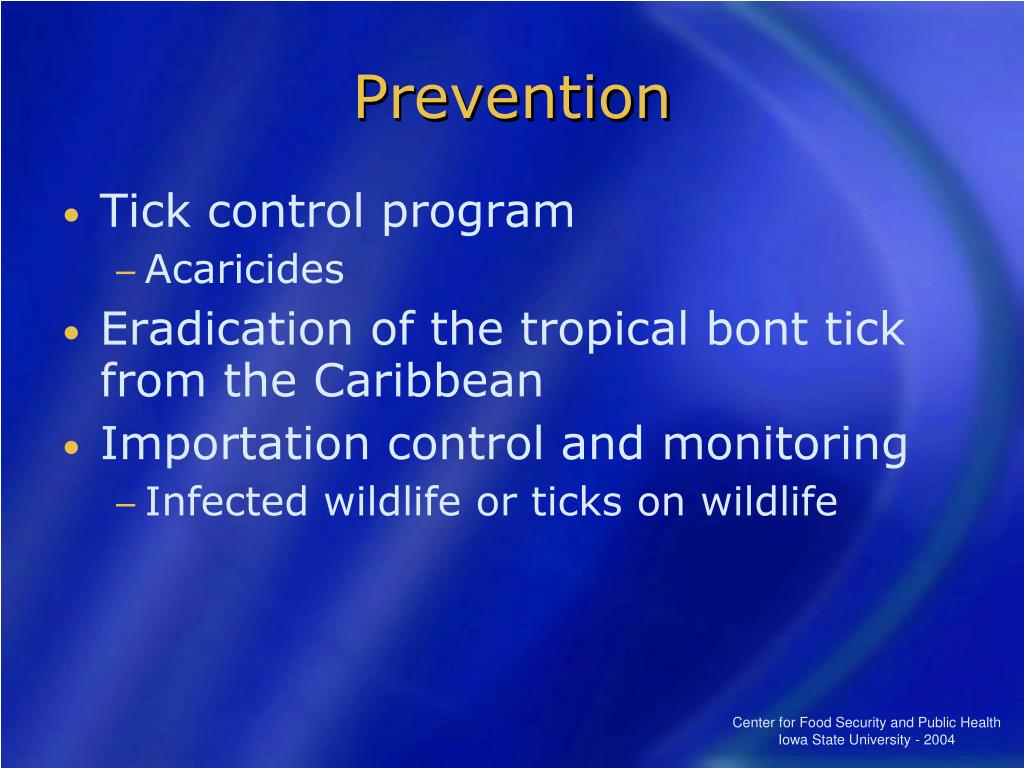 Prevention

• Tick control program
  – Acaricides
• Eradication of the tropical bont tick from the Caribbean
• Importation control and monitoring
  – Infected wildlife or ticks on wildlife

Center for Food Security and Public Health
Iowa State University - 2004